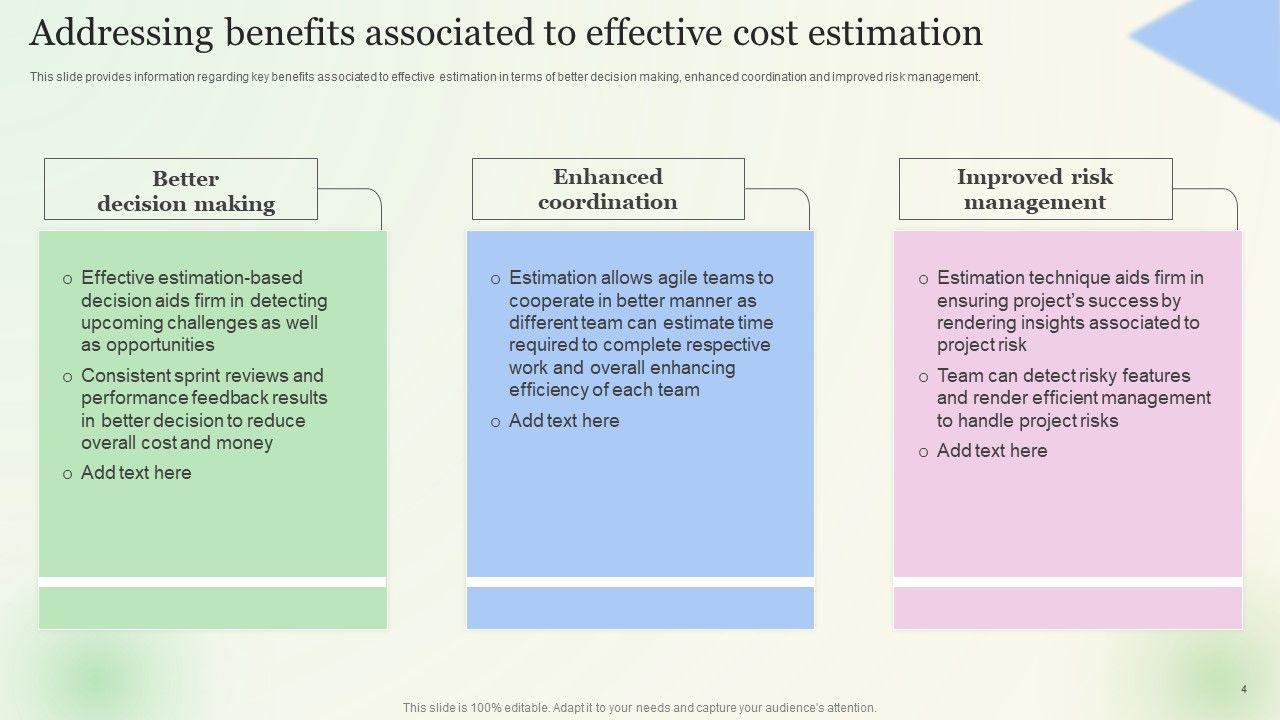 Addressing benefits associated to effective cost estimation

This slide provides information regarding key benefits associated to effective estimation in terms of better decision making, enhanced coordination and improved risk management.

Better decision making

o Effective estimation-based decision aids firm in detecting upcoming challenges as well as opportunities
o Consistent sprint reviews and performance feedback results in better decision to reduce overall cost and money
o Add text here

Enhanced coordination

o Estimation allows agile teams to cooperate in better manner as different team can estimate time required to complete respective work and overall enhancing efficiency of each team
o Add text here

Improved risk management

o Estimation technique aids firm in ensuring project's success by rendering insights associated to project risk
o Team can detect risky features and render efficient management to handle project risks
o Add text here

4

This slide is 100% editable. Adapt it to your needs and capture your audience's attention.